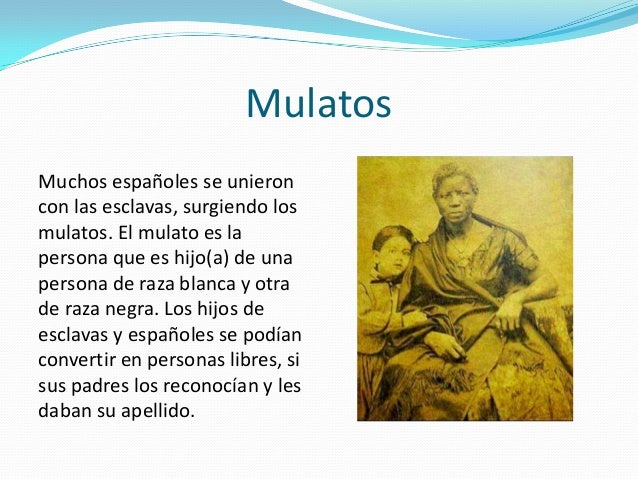 Mulatos

Muchos españoles se unieron con las esclavas, surgiendo los mulatos. El mulato es la persona que es hijo(a) de una persona de raza blanca y otra de raza negra. Los hijos de esclavas y españoles se podían convertir en personas libres, si sus padres los reconocían y les daban su apellido.